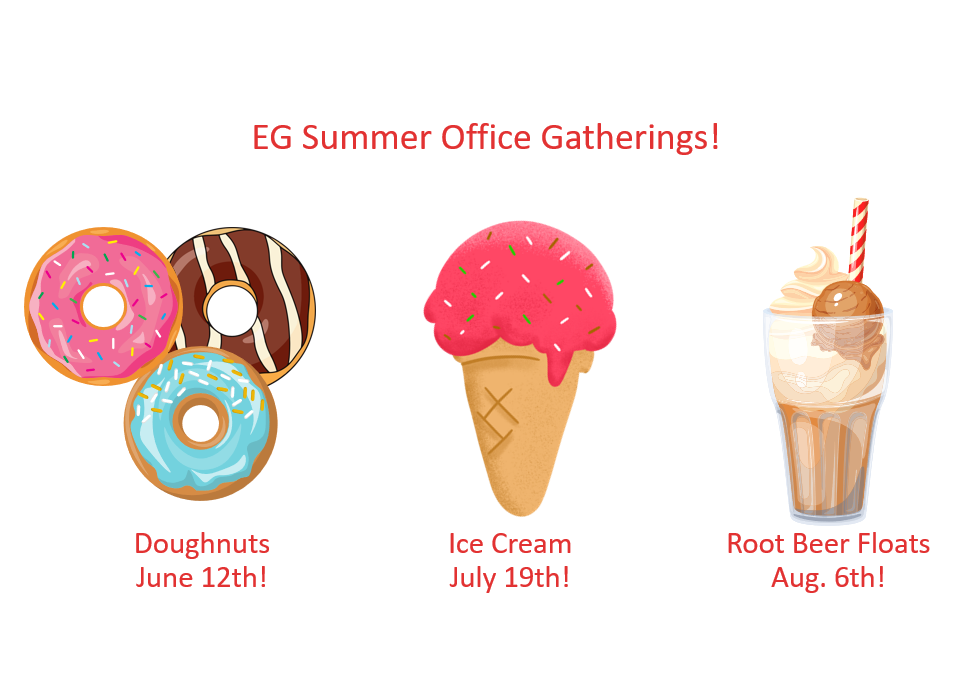 EG Summer Office Gatherings!

Doughnuts
June 12th!

Ice Cream
July 19th!

Root Beer Floats
Aug. 6th!